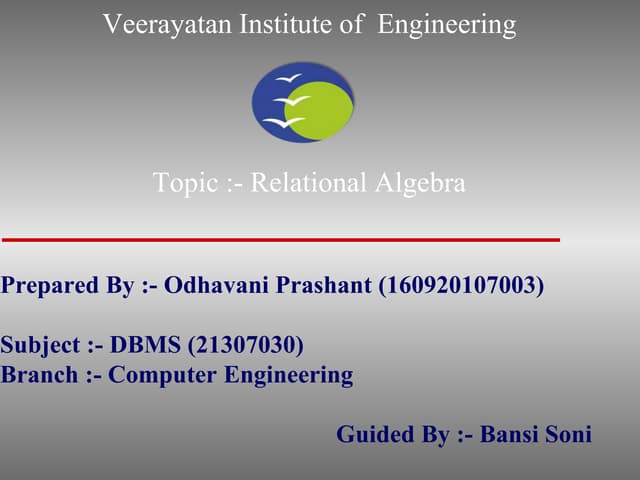 Veerayatan Institute of Engineering

Topic :- Relational Algebra

Prepared By :- Odhavani Prashant (160920107003)

Subject :- DBMS (21307030)
Branch :- Computer Engineering

Guided By :- Bansi Soni